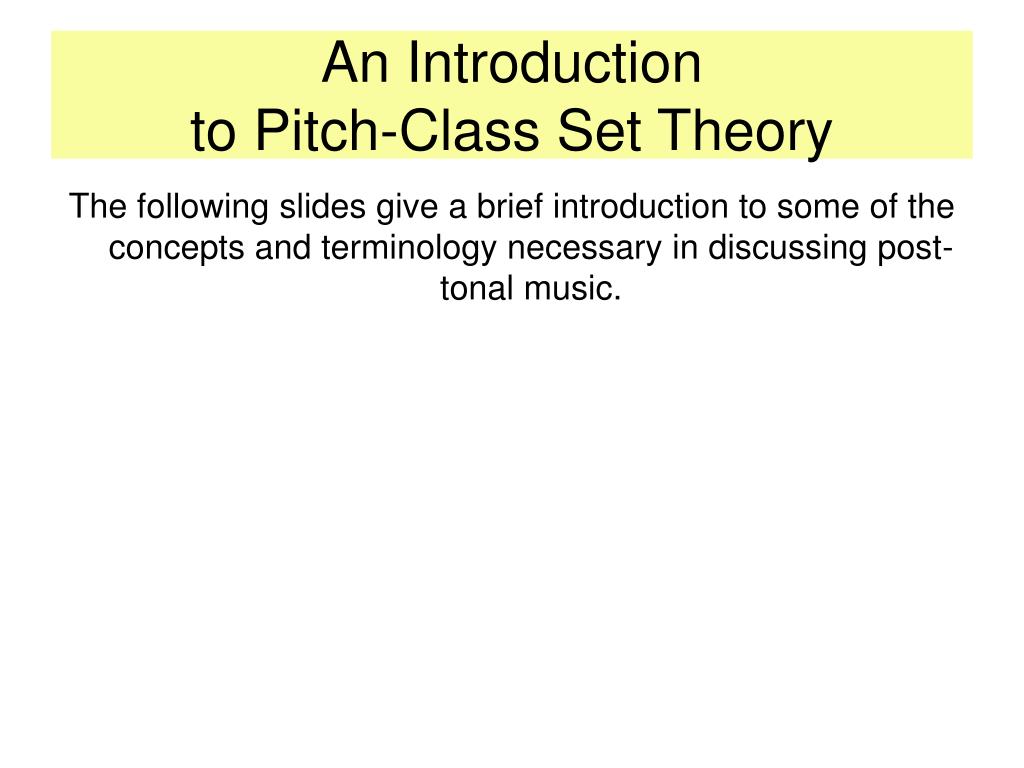 An Introduction
to Pitch-Class Set Theory

The following slides give a brief introduction to some of the concepts and terminology necessary in discussing post-tonal music.